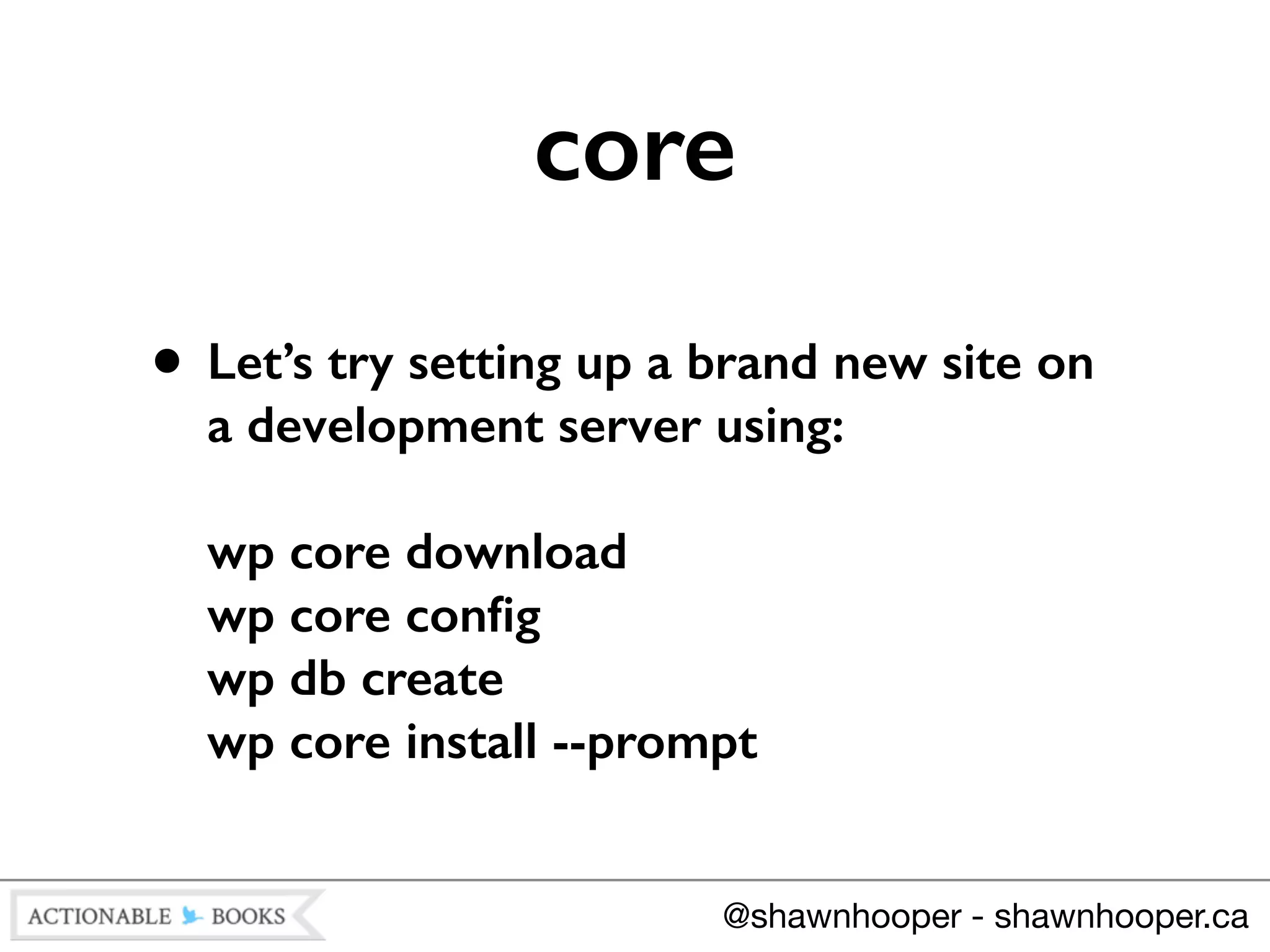 core

• Let’s try setting up a brand new site on a development server using:

wp core download
wp core config
wp db create
wp core install --prompt

ACTIONABLE BOOKS

@shawnhooper - shawnhooper.ca